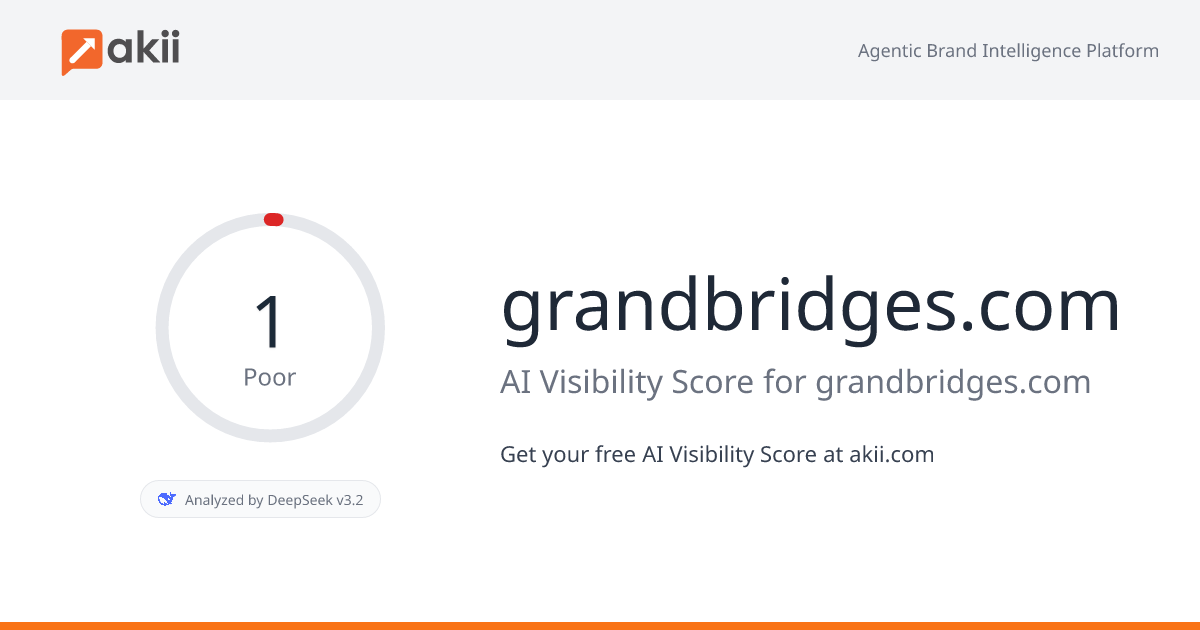 akii

Agentic Brand Intelligence Platform

1
Poor

Analyzed by DeepSeek v3.2

grandbridges.com

AI Visibility Score for grandbridges.com

Get your free AI Visibility Score at akii.com